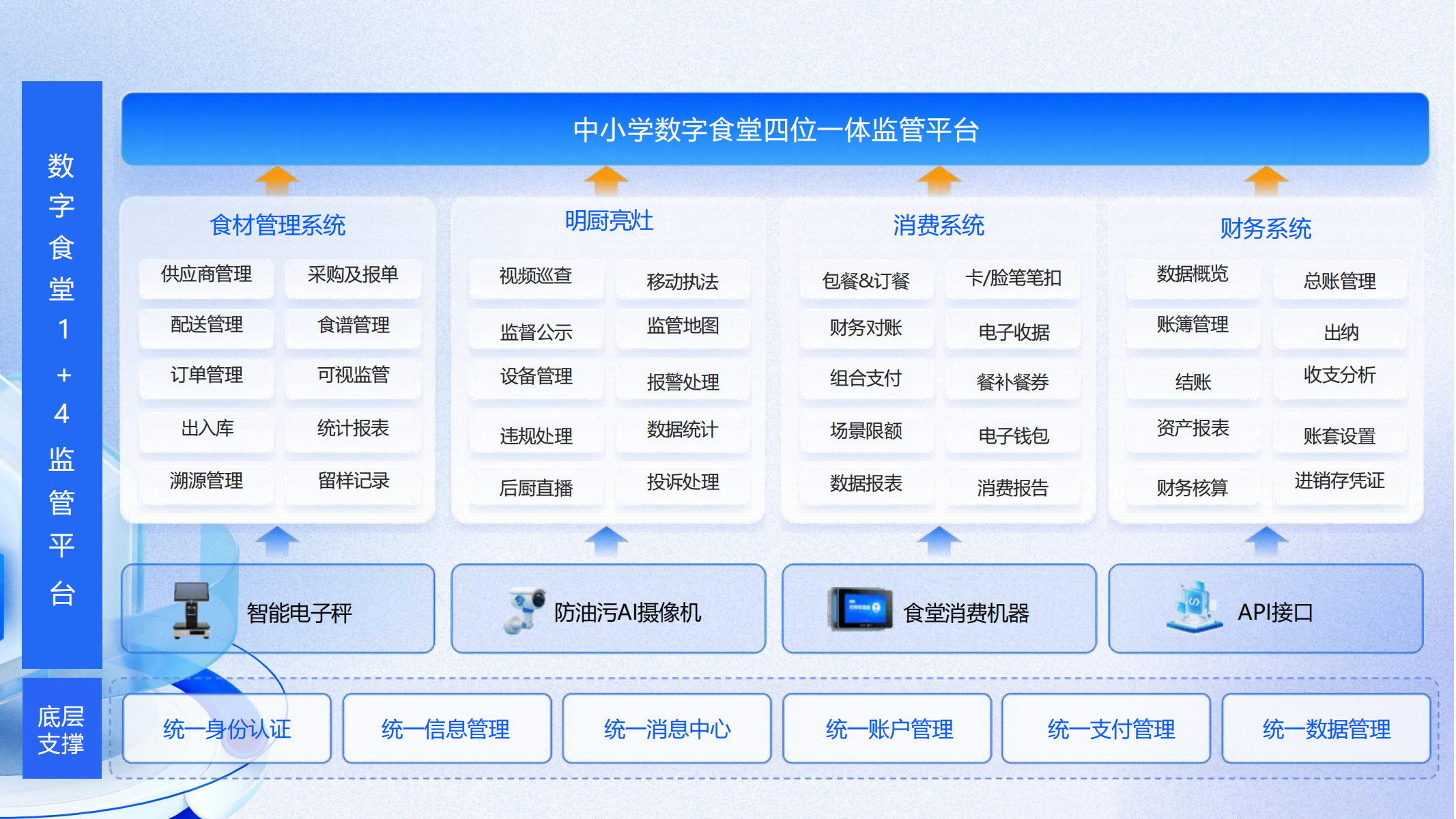 数字食堂1+4监管平台

中小学数字食堂四位一体监管平台

食材管理系统
供应商管理 采购及报单
配送管理 食谱管理
订单管理 可视监管
出入库 统计报表
溯源管理 留样记录

明厨亮灶
视频巡查 移动执法
监督公示 监管地图
设备管理 报警处理
违规处理 数据统计
后厨直播 投诉处理

消费系统
包餐&订餐 卡/脸笔笔扣
财务对账 电子收据
组合支付 餐补餐券
场景限额 电子钱包
数据报表 消费报告

财务系统
数据概览 总账管理
账簿管理 出纳
结账 收支分析
资产报表 账套设置
财务核算 进销存凭证

智能电子秤
防油污AI摄像机
食堂消费机器
API接口

底层支撑
统一身份认证
统一信息管理
统一消息中心
统一账户管理
统一支付管理
统一数据管理